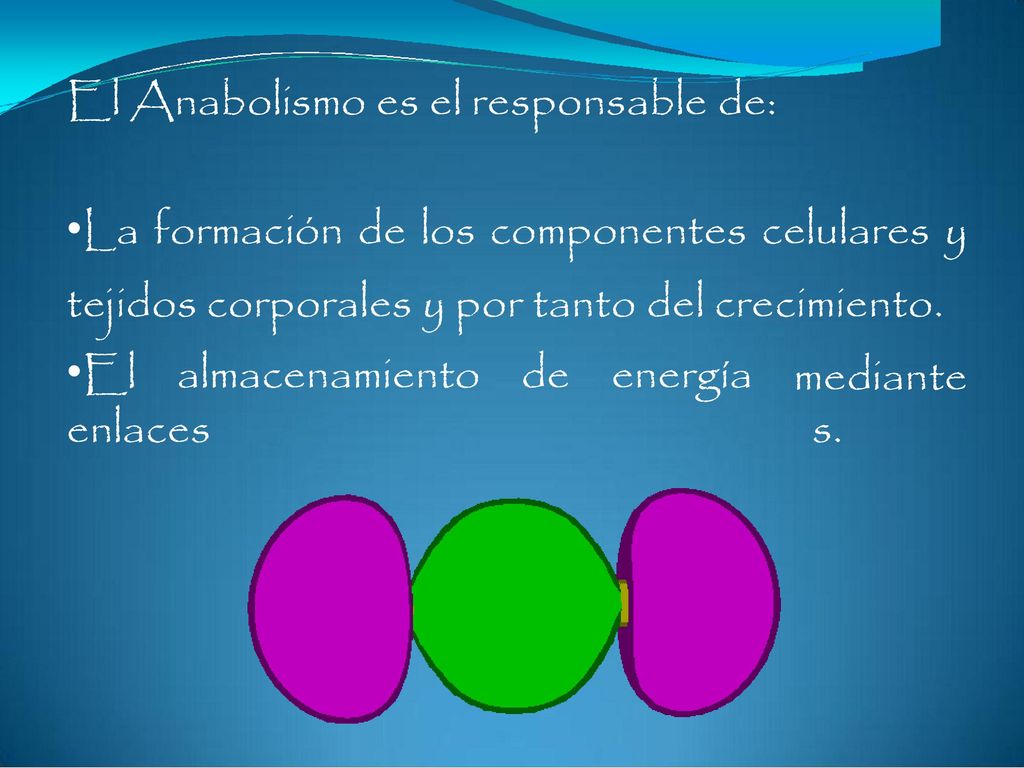 El Anabolismo es el responsable de:

•La formación de los componentes celulares y tejidos corporales y por tanto del crecimiento.

•El almacenamiento de energía mediante enlaces s.